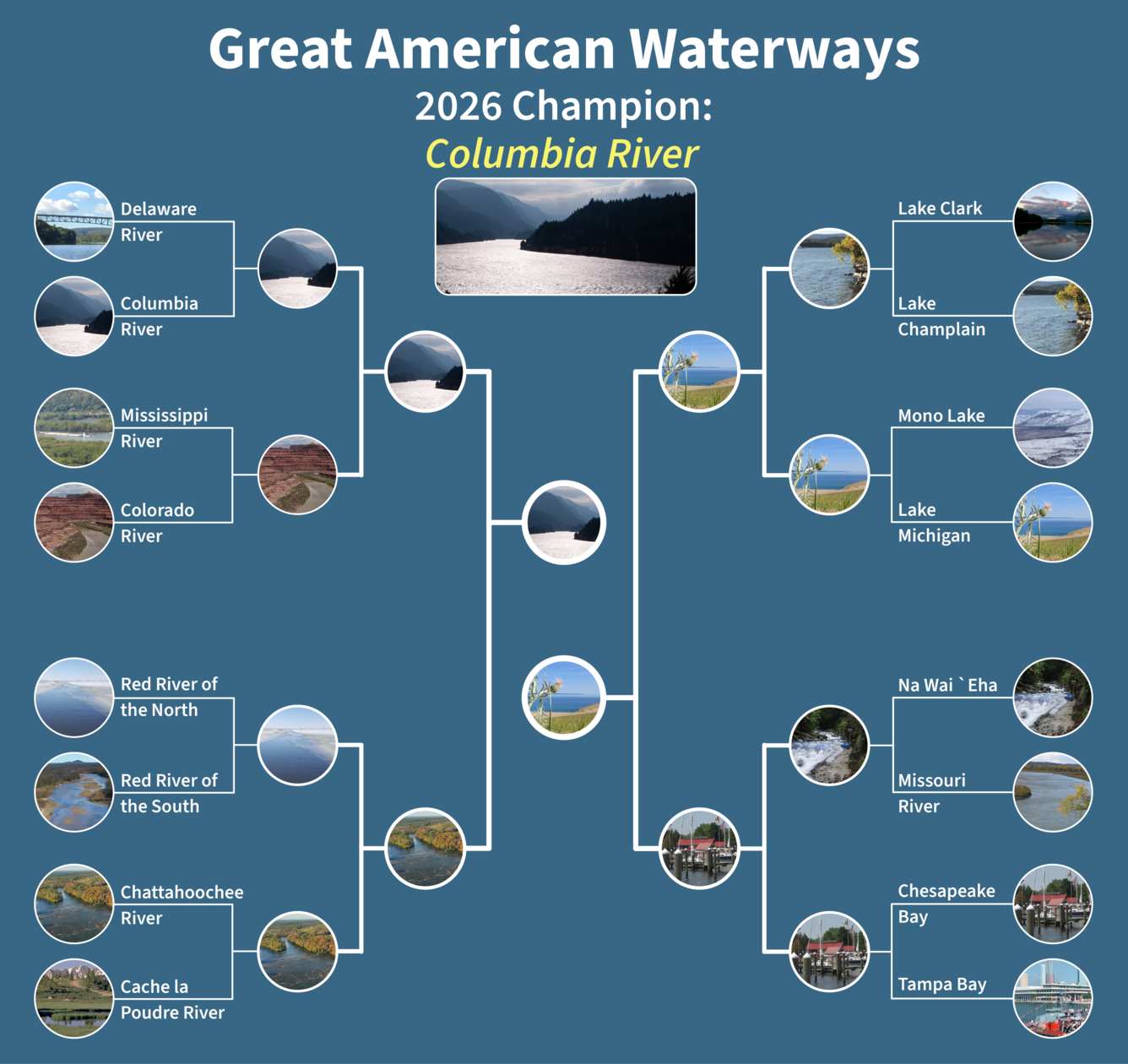 Great American Waterways

2026 Champion:

Columbia River

Delaware River

Columbia River

Mississippi River

Colorado River

Red River of the North

Red River of the South

Chattahoochee River

Cache la Poudre River

Lake Clark

Lake Champlain

Mono Lake

Lake Michigan

Na Wai `Eha

Missouri River

Chesapeake Bay

Tampa Bay